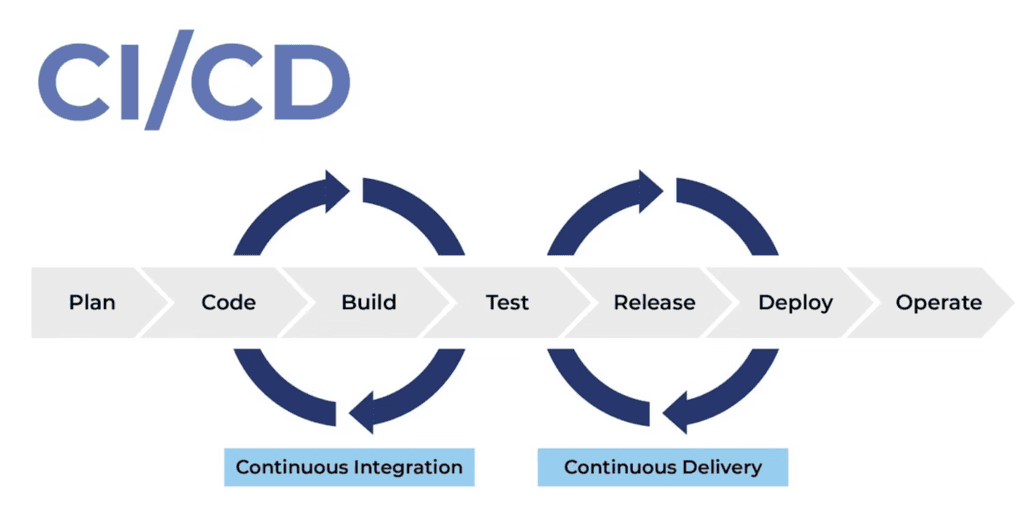 CI/CD

Plan Code Build Test Release Deploy Operate

Continuous Integration

Continuous Delivery